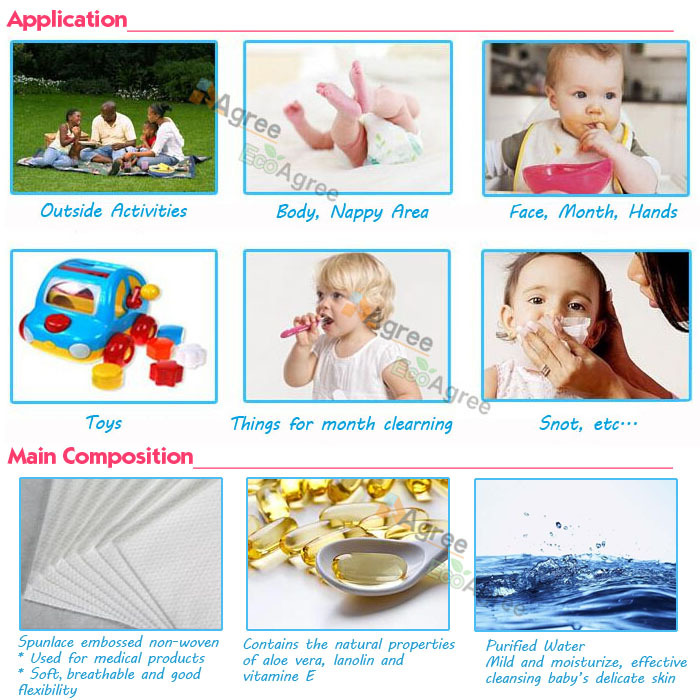 Application

Agree
EcoAgree

Outside Activities

Body, Nappy Area

Face, Month, Hands

Agree
EcoAgree

Toys

Things for month clearning

Snot, etc…

Main Composition

Agree
EcoAgree

Spunlace embossed non-woven
* Used for medical products
* Soft, breathable and good flexibility

Contains the natural properties of aloe vera, lanolin and vitamine E

Purified Water
Mild and moisturize, effective cleansing baby's delicate skin